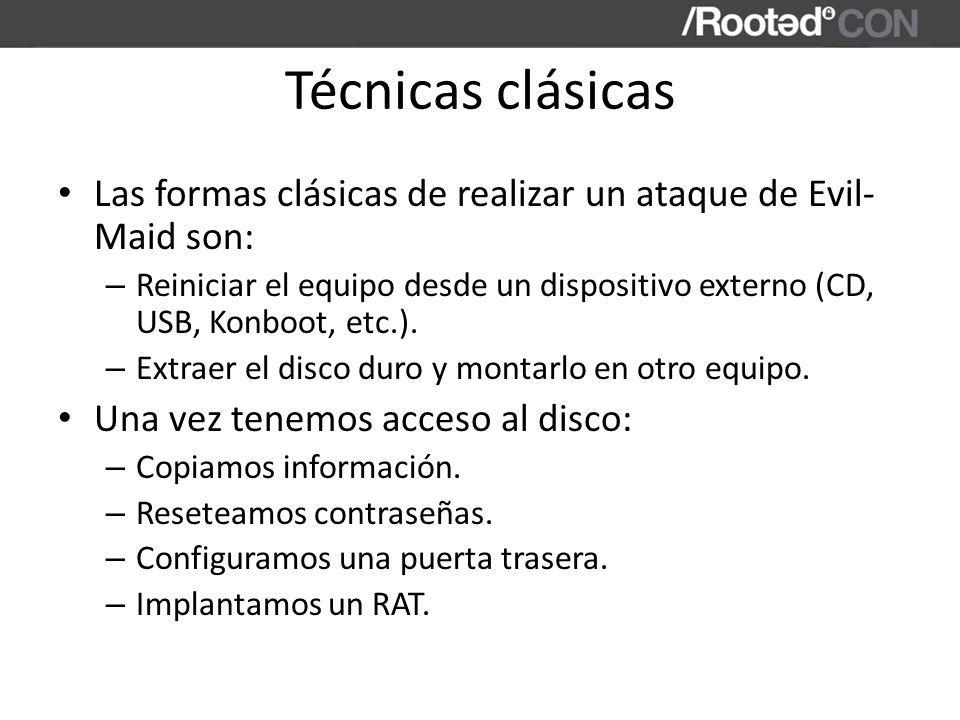 /Rootəd° CON

Técnicas clásicas

• Las formas clásicas de realizar un ataque de Evil-Maid son:
– Reiniciar el equipo desde un dispositivo externo (CD, USB, Konboot, etc.).
– Extraer el disco duro y montarlo en otro equipo.
• Una vez tenemos acceso al disco:
– Copiamos información.
– Reseteamos contraseñas.
– Configuramos una puerta trasera.
– Implantamos un RAT.